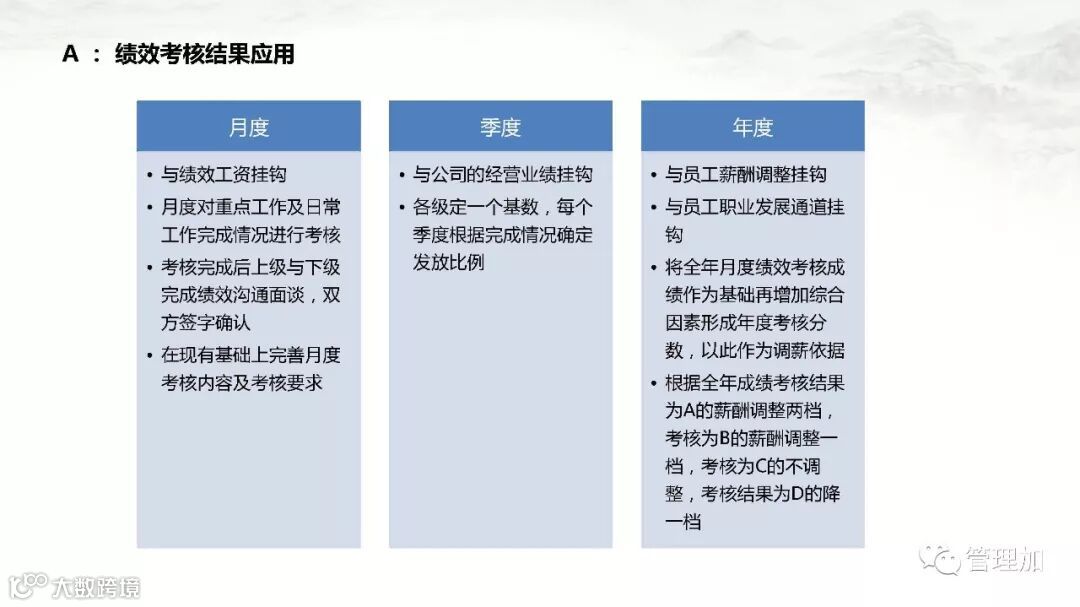 A ： 绩效考核结果应用

月度

• 与绩效工资挂钩
• 月度对重点工作及日常工作完成情况进行考核
• 考核完成后上级与下级完成绩效沟通面谈，双方签字确认
• 在现有基础上完善月度考核内容及考核要求

季度

• 与公司的经营业绩挂钩
• 各级定一个基数，每个季度根据完成情况确定发放比例

年度

• 与员工薪酬调整挂钩
• 与员工职业发展通道挂钩
• 将全年月度绩效考核成绩作为基础再增加综合因素形成年度考核分数，以此作为调薪依据
• 根据全年成绩考核结果为A的薪酬调整两档，考核为B的薪酬调整一档，考核为C的不调整，考核结果为D的降一档

管理加

大数跨境